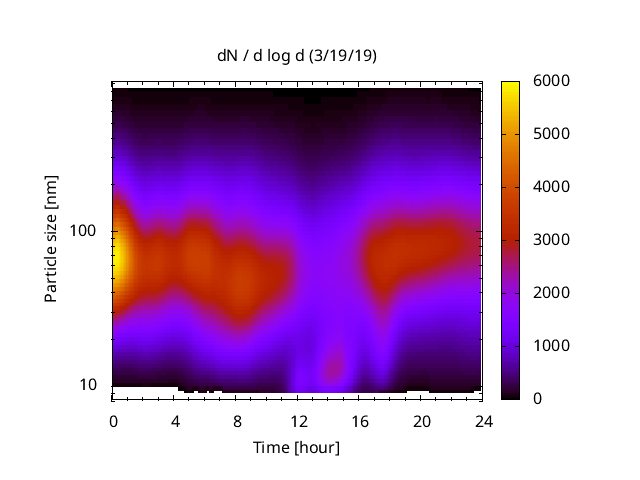 dN / d log d (3/19/19)

Particle size [nm]

100

10

0 4 8 12 16 20 24

Time [hour]

6000
5000
4000
3000
2000
1000
0